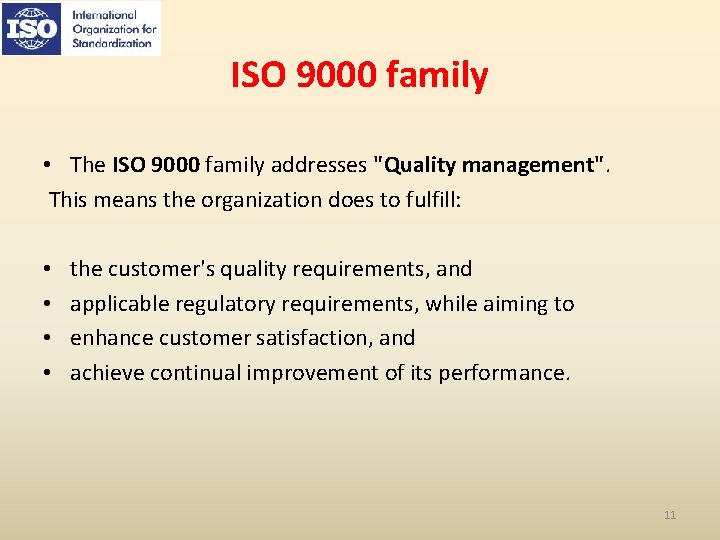 ISO International Organization for Standardization

ISO 9000 family

• The ISO 9000 family addresses "Quality management". This means the organization does to fulfill:

• the customer's quality requirements, and
• applicable regulatory requirements, while aiming to
• enhance customer satisfaction, and
• achieve continual improvement of its performance.

11